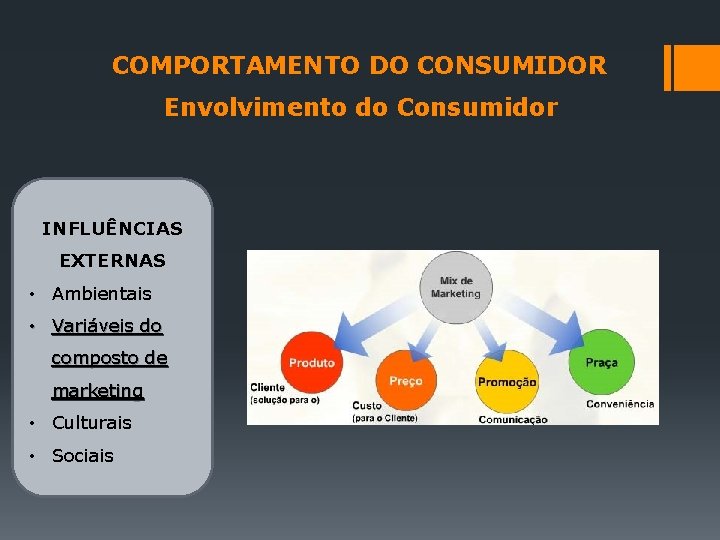 COMPORTAMENTO DO CONSUMIDOR
Envolvimento do Consumidor

INFLUÊNCIAS EXTERNAS
• Ambientais
• Variáveis do composto de marketing
• Culturais
• Sociais

Mix de Marketing

Produto
Cliente (solução para o)

Preço
Custo (para o Cliente)

Promoção
Comunicação

Praça
Conveniência